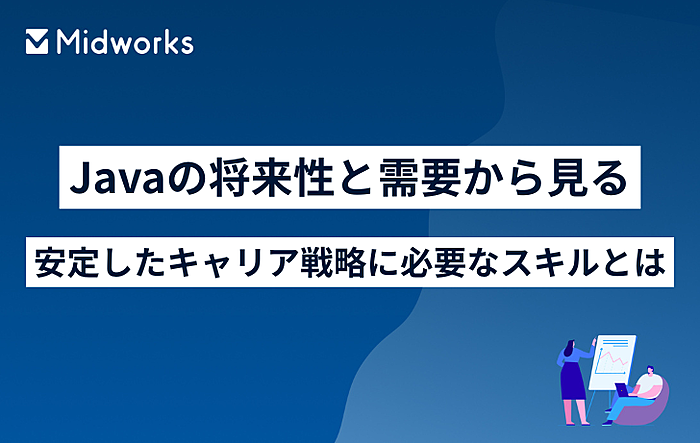 Midworks

Javaの将来性と需要から見る

安定したキャリア戦略に必要なスキルとは